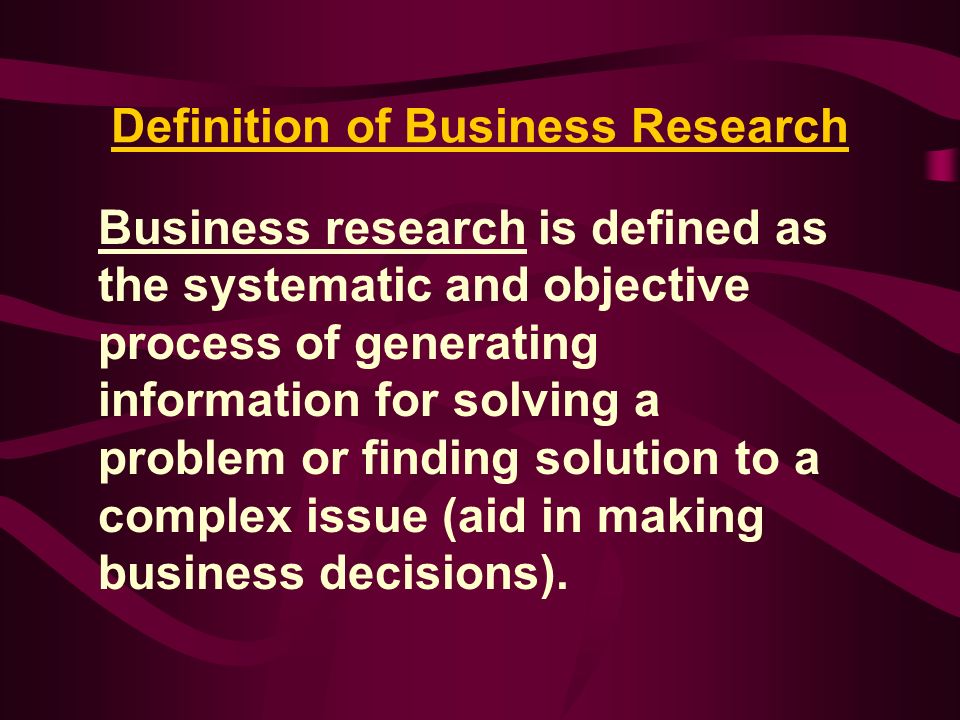 Definition of Business Research

Business research is defined as the systematic and objective process of generating information for solving a problem or finding solution to a complex issue (aid in making business decisions).